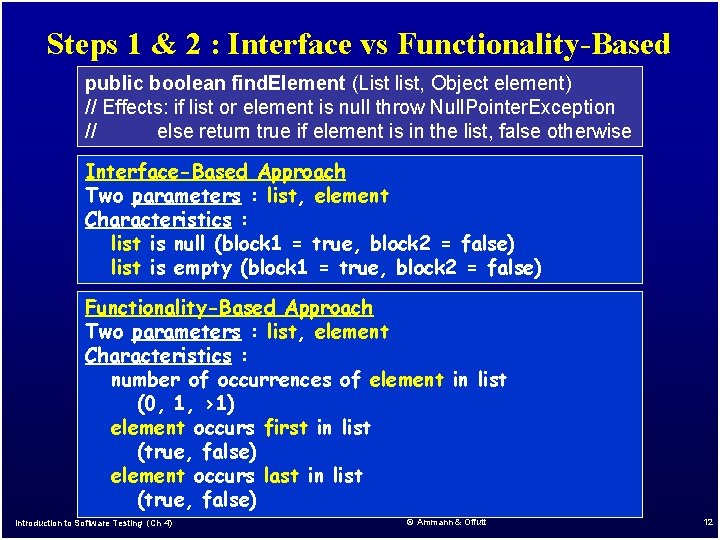 Steps 1 & 2 : Interface vs Functionality-Based

public boolean findElement (List list, Object element)
// Effects: if list or element is null throw NullPointerException
// else return true if element is in the list, false otherwise

Interface-Based Approach
Two parameters : list, element
Characteristics :
list is null (block1 = true, block2 = false)
list is empty (block1 = true, block2 = false)

Functionality-Based Approach
Two parameters : list, element
Characteristics :
number of occurrences of element in list
(0, 1, >1)
element occurs first in list
(true, false)
element occurs last in list
(true, false)

Introduction to Software Testing (Ch 4)

© Ammann & Offutt

12